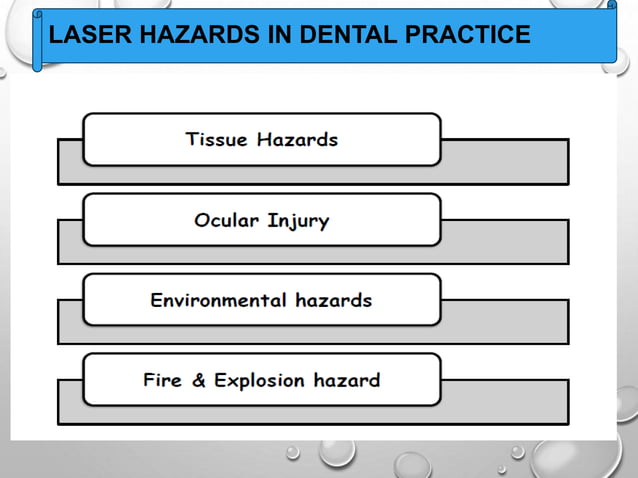 LASER HAZARDS IN DENTAL PRACTICE

Tissue Hazards

Ocular Injury

Environmental hazards

Fire & Explosion hazard